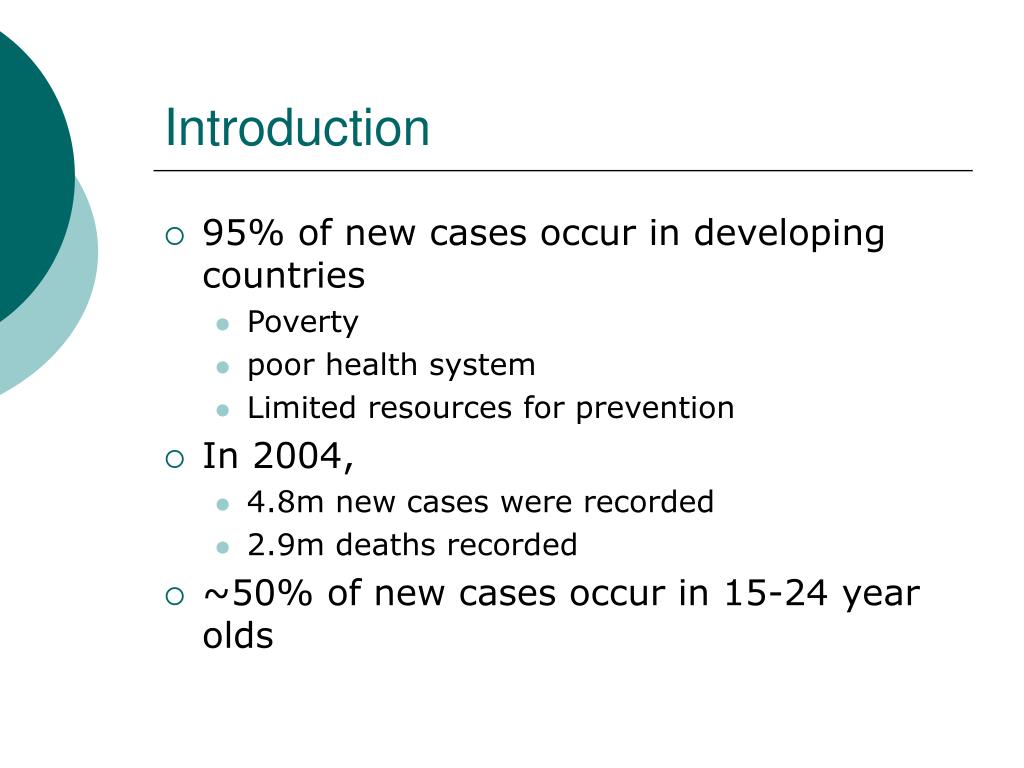 Introduction

95% of new cases occur in developing countries

Poverty

poor health system

Limited resources for prevention

In 2004,

4.8m new cases were recorded

2.9m deaths recorded

~50% of new cases occur in 15-24 year olds